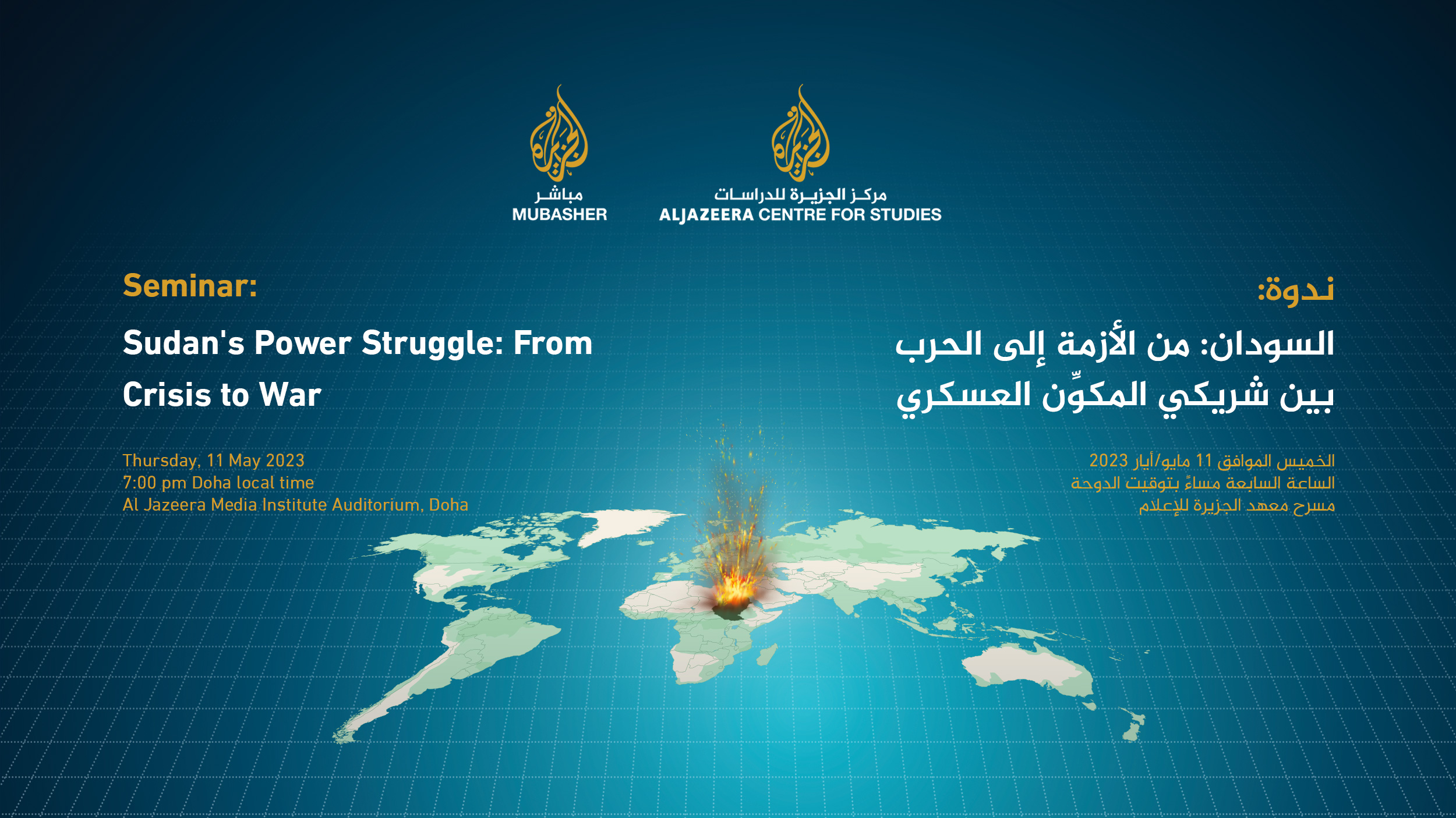 الجزيرة
مباشر
MUBASHER

الجزيرة
مركز الجزيرة للدراسات
ALJAZEERA CENTRE FOR STUDIES

Seminar:

Sudan's Power Struggle: From Crisis to War

Thursday, 11 May 2023
7:00 pm Doha local time
Al Jazeera Media Institute Auditorium, Doha

ندوة:

السودان: من الأزمة إلى الحرب بين شريكي المكوِّن العسكري

الخميس الموافق 11 مايو/أيار 2023
الساعة السابعة مساءً بتوقيت الدوحة
مسرح معهد الجزيرة للإعلام